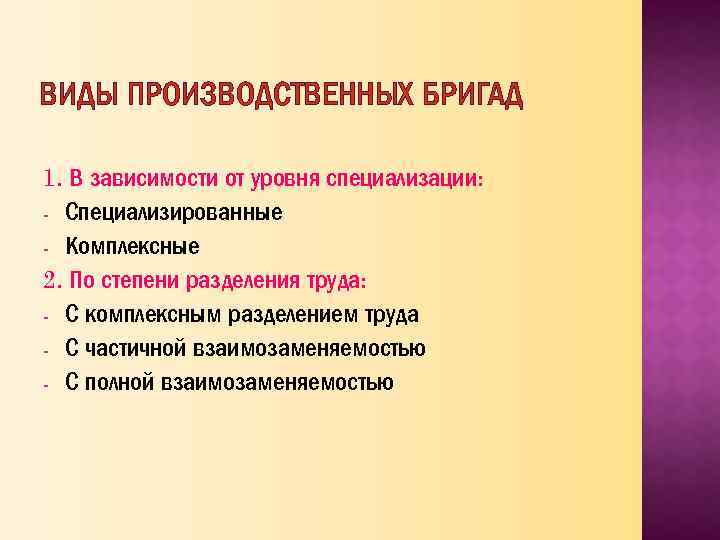 ВИДЫ ПРОИЗВОДСТВЕННЫХ БРИГАД

1. В зависимости от уровня специализации:
- Специализированные
- Комплексные
2. По степени разделения труда:
- С комплексным разделением труда
- С частичной взаимозаменяемостью
- С полной взаимозаменяемостью